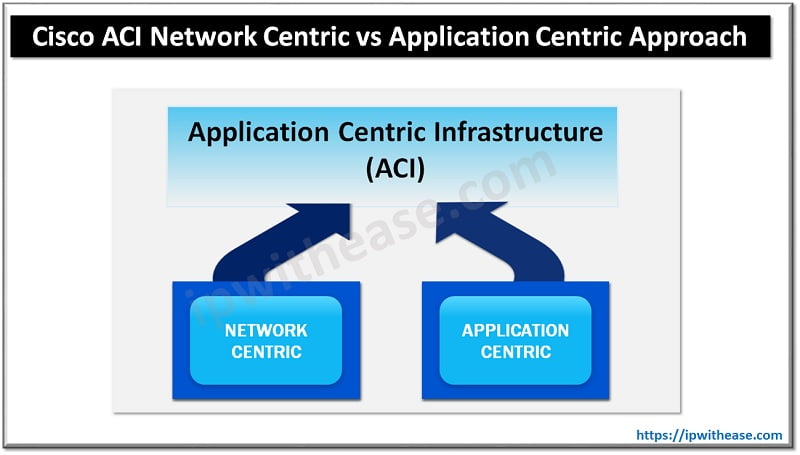 Cisco ACI Network Centric vs Application Centric Approach

Application Centric Infrastructure (ACI)

ipwithease.com

NETWORK CENTRIC

APPLICATION CENTRIC

https://ipwithease.com